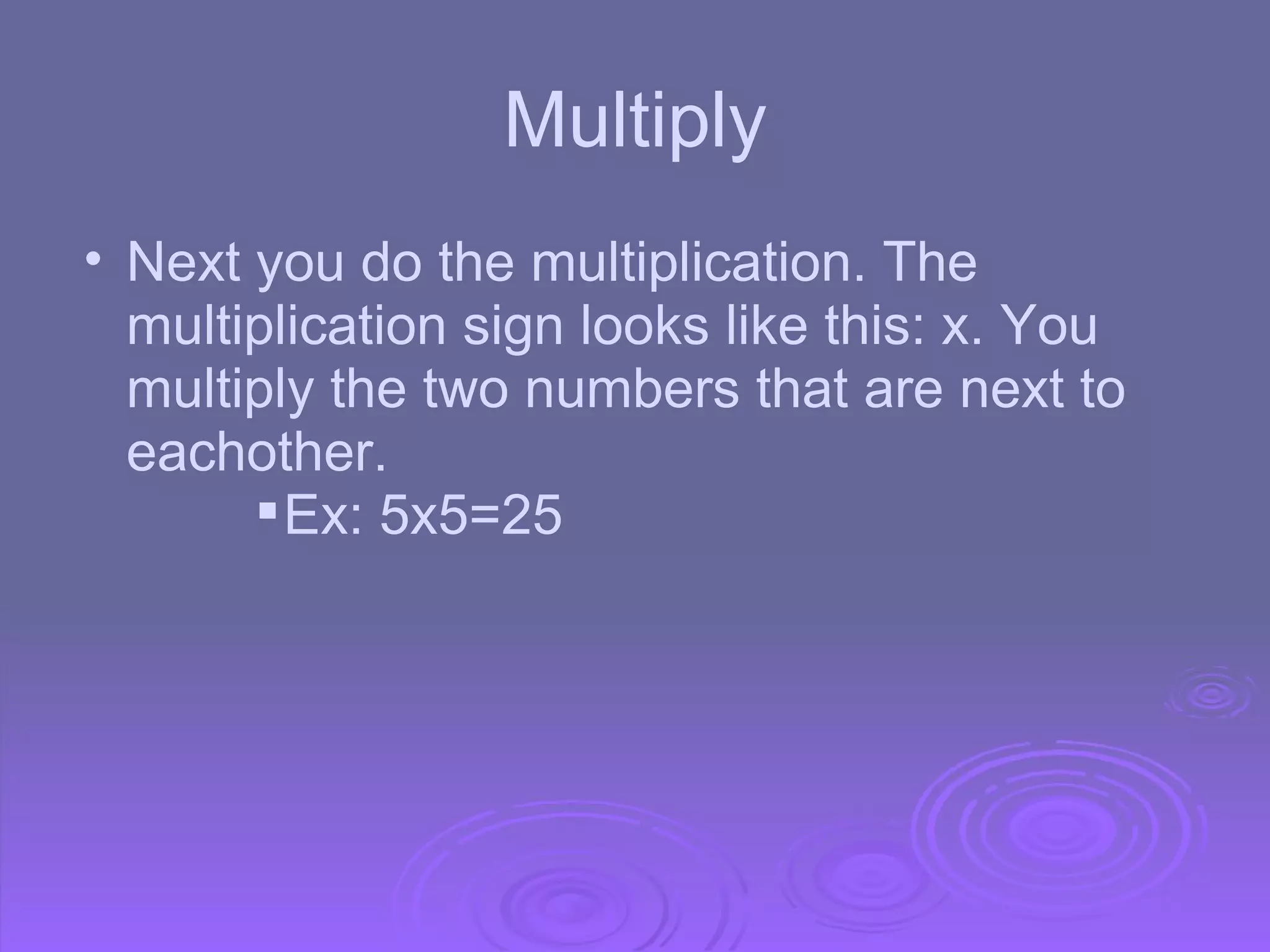 Multiply

• Next you do the multiplication. The multiplication sign looks like this: x. You multiply the two numbers that are next to eachother.

▪ Ex: 5x5=25